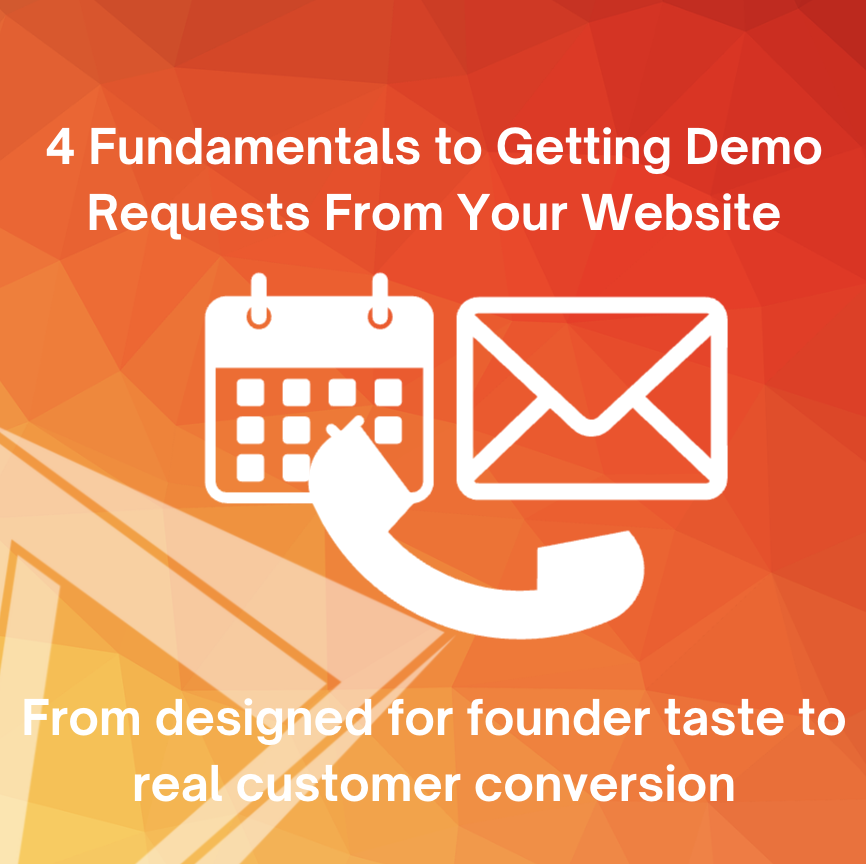 4 Fundamentals to Getting Demo Requests From Your Website

From designed for founder taste to real customer conversion